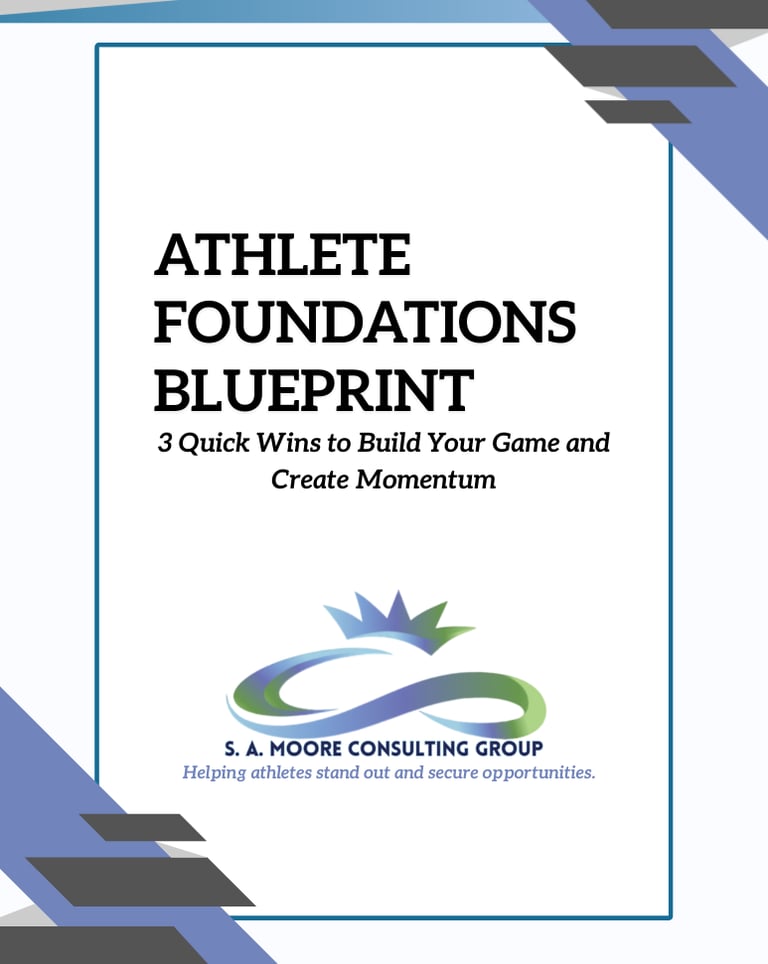 ATHLETE FOUNDATIONS BLUEPRINT

3 Quick Wins to Build Your Game and Create Momentum

S. A. MOORE CONSULTING GROUP
Helping athletes stand out and secure opportunities.